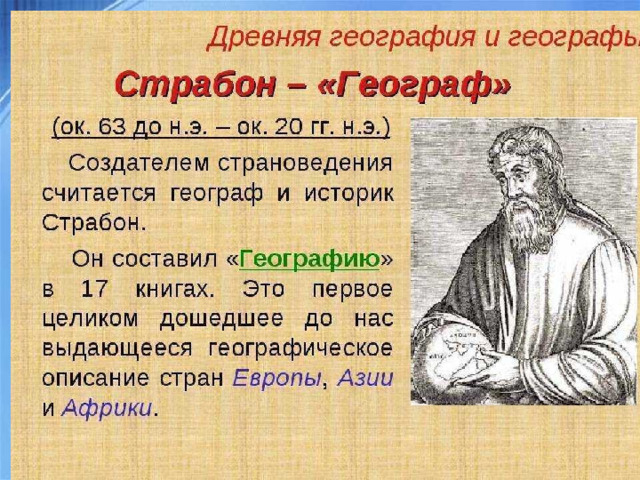 Древняя география и географы

Страбон – «Географ»

(ок. 63 до н.э. – ок. 20 гг. н.э.)

Создателем страноведения считается географ и историк Страбон.

Он составил «Географию» в 17 книгах. Это первое целиком дошедшее до нас выдающееся географическое описание стран Европы, Азии и Африки.